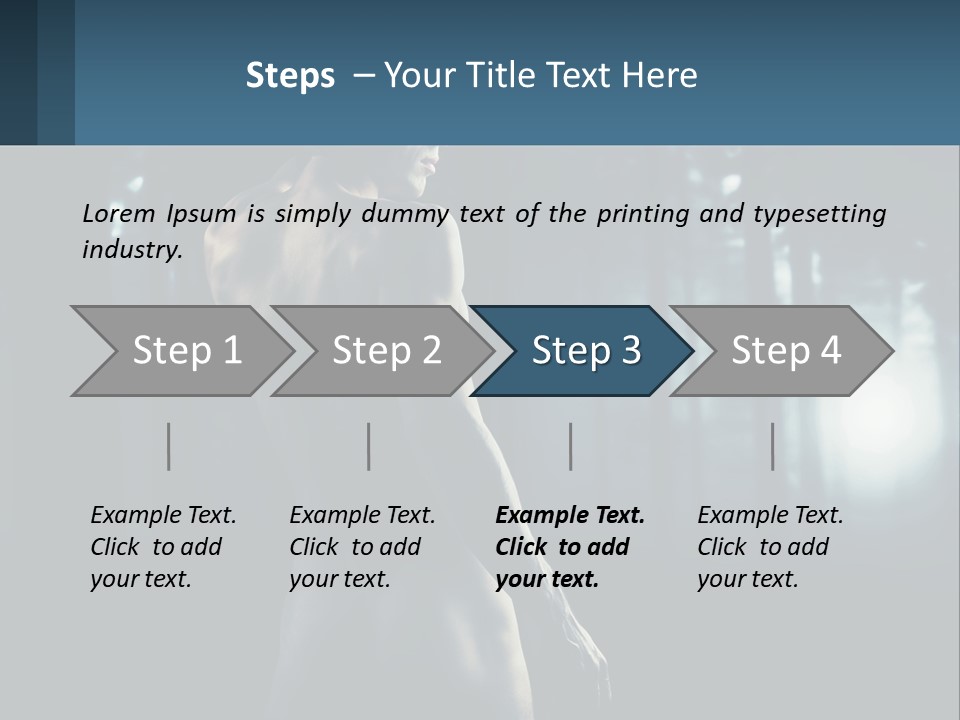 Steps – Your Title Text Here

Lorem Ipsum is simply dummy text of the printing and typesetting industry.

Step 1

Step 2

Step 3

Step 4

Example Text. Click to add your text.

Example Text. Click to add your text.

Example Text. Click to add your text.

Example Text. Click to add your text.